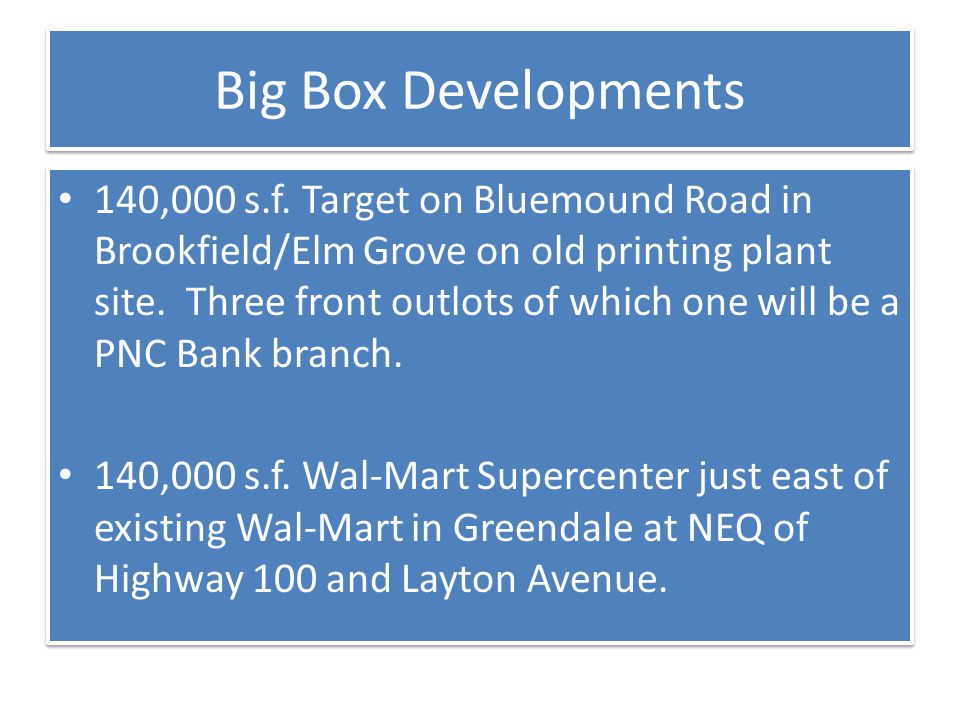 Big Box Developments

• 140,000 s.f. Target on Bluemound Road in Brookfield/Elm Grove on old printing plant site. Three front outlots of which one will be a PNC Bank branch.

• 140,000 s.f. Wal-Mart Supercenter just east of existing Wal-Mart in Greendale at NEQ of Highway 100 and Layton Avenue.